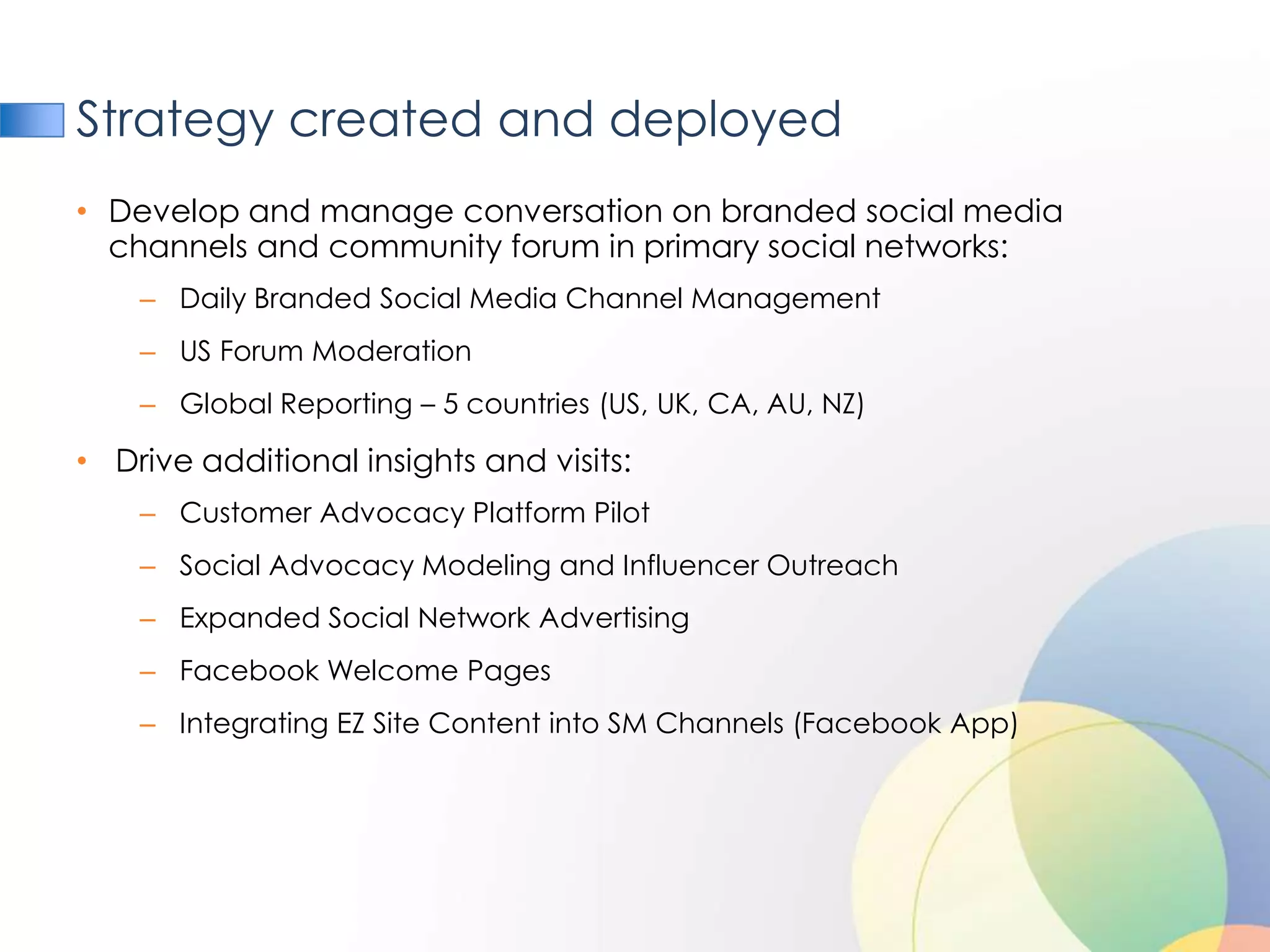 Strategy created and deployed

• Develop and manage conversation on branded social media channels and community forum in primary social networks:
  – Daily Branded Social Media Channel Management
  – US Forum Moderation
  – Global Reporting – 5 countries (US, UK, CA, AU, NZ)

• Drive additional insights and visits:
  – Customer Advocacy Platform Pilot
  – Social Advocacy Modeling and Influencer Outreach
  – Expanded Social Network Advertising
  – Facebook Welcome Pages
  – Integrating EZ Site Content into SM Channels (Facebook App)